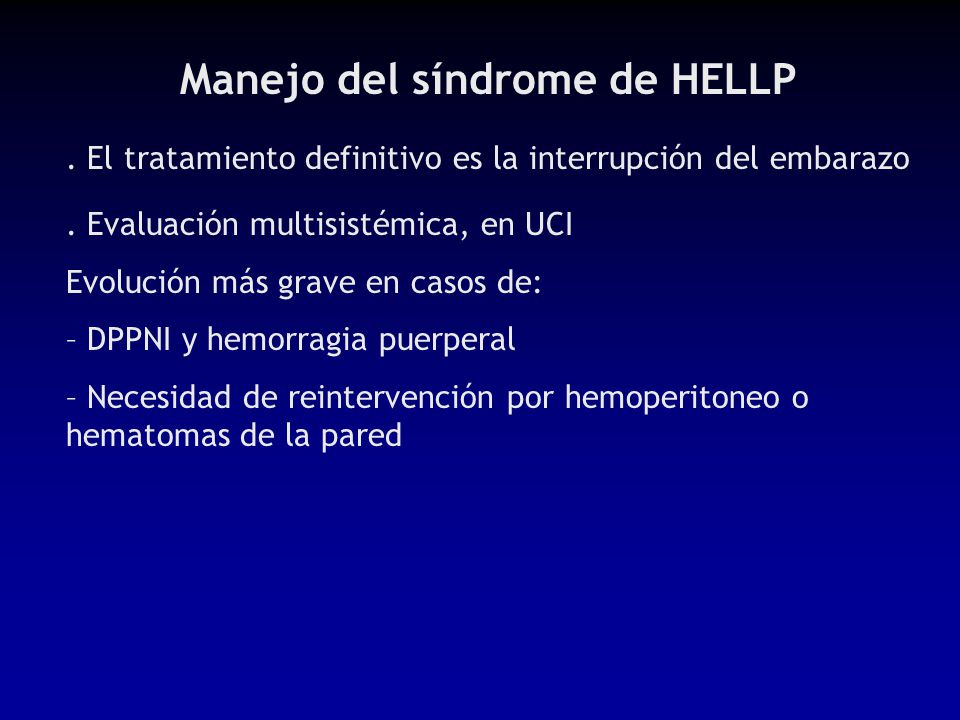 Manejo del síndrome de HELLP

. El tratamiento definitivo es la interrupción del embarazo

. Evaluación multisistémica, en UCI

Evolución más grave en casos de:

– DPPNI y hemorragia puerperal

– Necesidad de reintervención por hemoperitoneo o hematomas de la pared